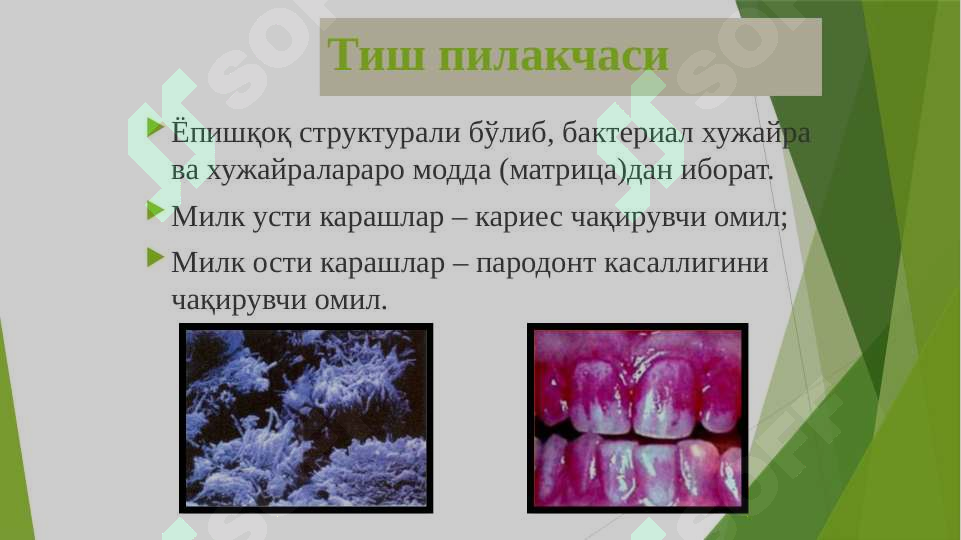 Тиш пилакчаси

Ёпишқоқ структурали бўлиб, бактериал хужайра ва хужайралараро модда (матрица)дан иборат.

Милк усти карашлар – кариес чақирувчи омил;

Милк ости карашлар – пародонт касаллигини чақирувчи омил.